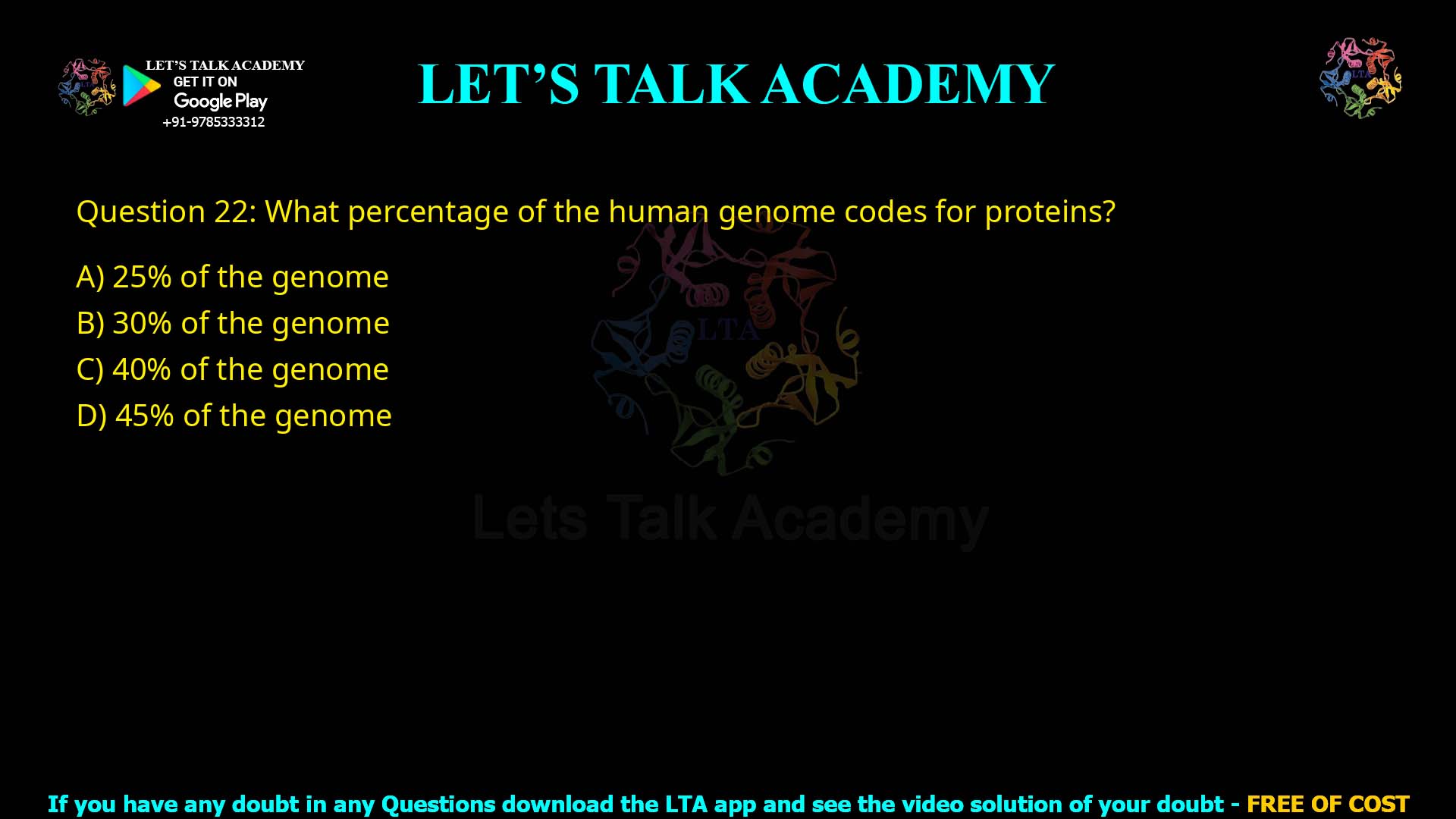 LET'S TALK ACADEMY
GET IT ON
Google Play
+91-9785333312

LET'S TALK ACADEMY

LTA

Question 22: What percentage of the human genome codes for proteins?

A) 25% of the genome
B) 30% of the genome
C) 40% of the genome
D) 45% of the genome

LTA
Lets Talk Academy

If you have any doubt in any Questions download the LTA app and see the video solution of your doubt - FREE OF COST